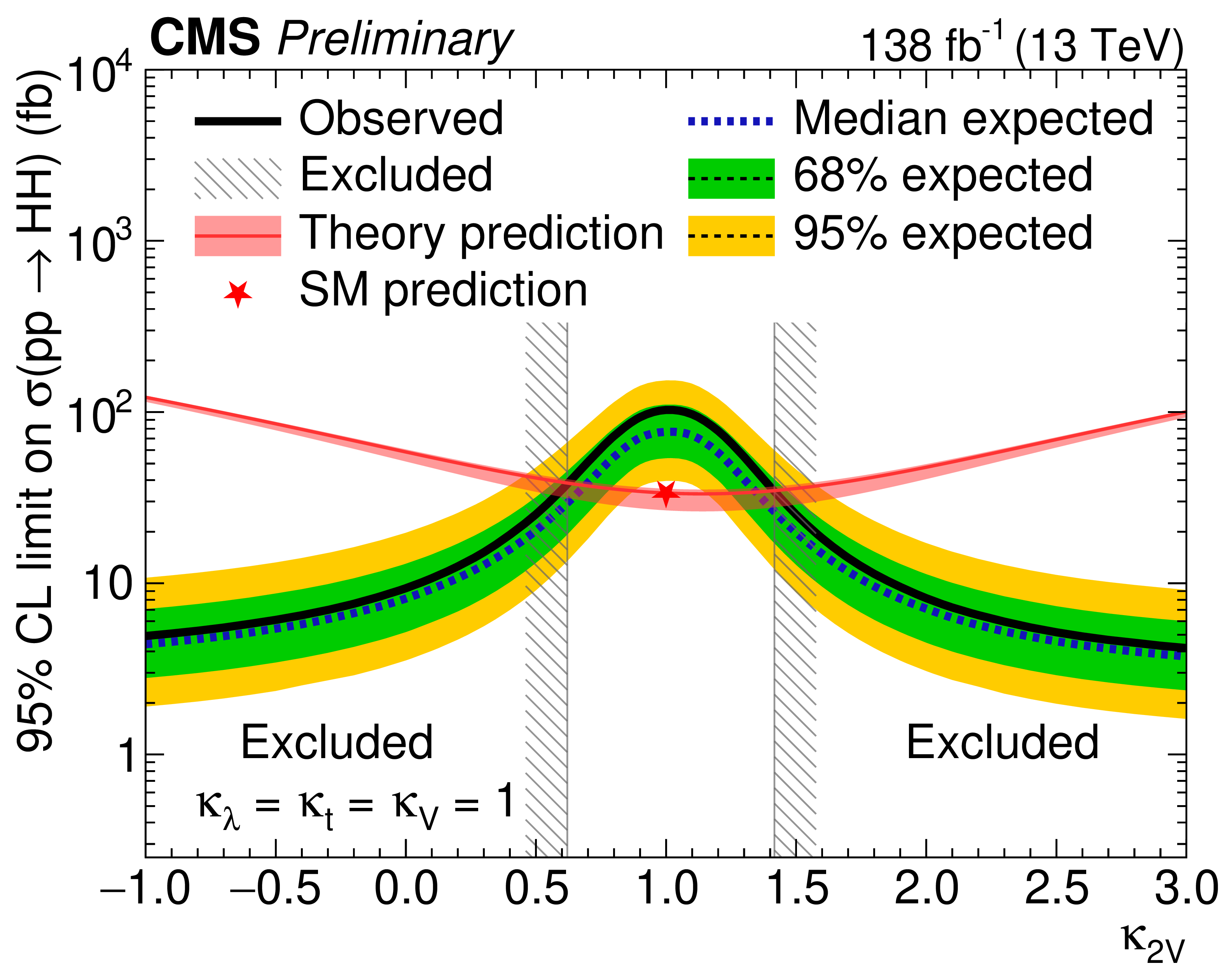 CMS Preliminary

138 fb$^{-1}$ (13 TeV)

95% CL limit on $\sigma(pp \rightarrow HH)$ (fb)

$10^4$

$10^3$

$10^2$

10

1

Observed

Excluded

Theory prediction

SM prediction

Median expected

68% expected

95% expected

Excluded

Excluded

$\kappa_\lambda = \kappa_t = \kappa_V = 1$

−1.0 −0.5 0.0 0.5 1.0 1.5 2.0 2.5 3.0

$\kappa_{2V}$